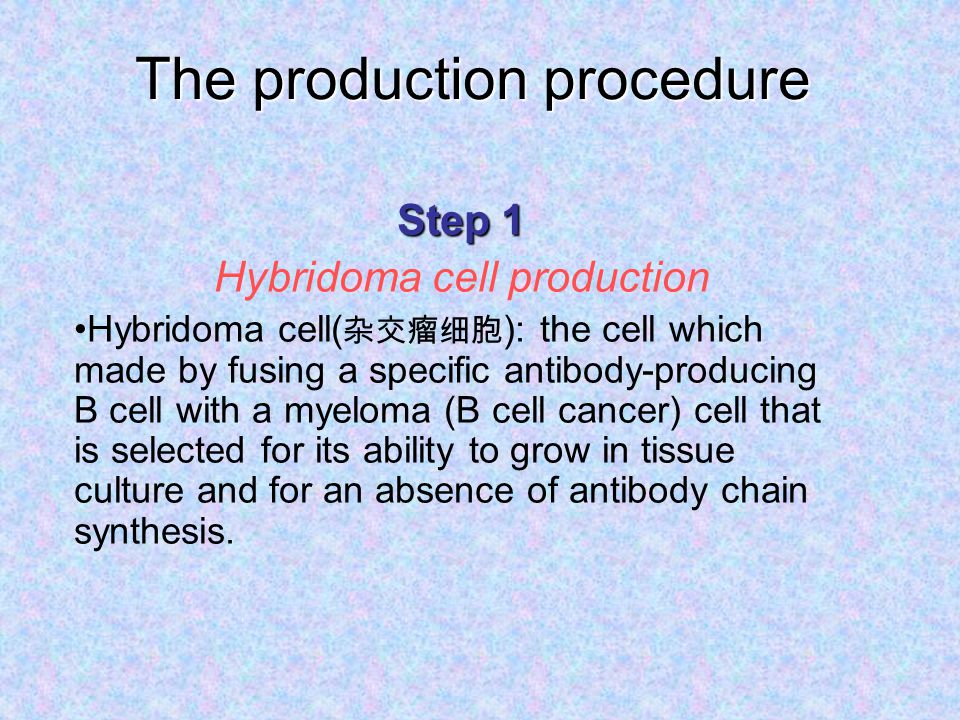 The production procedure

Step 1

Hybridoma cell production

•Hybridoma cell(杂交瘤细胞): the cell which made by fusing a specific antibody-producing B cell with a myeloma (B cell cancer) cell that is selected for its ability to grow in tissue culture and for an absence of antibody chain synthesis.